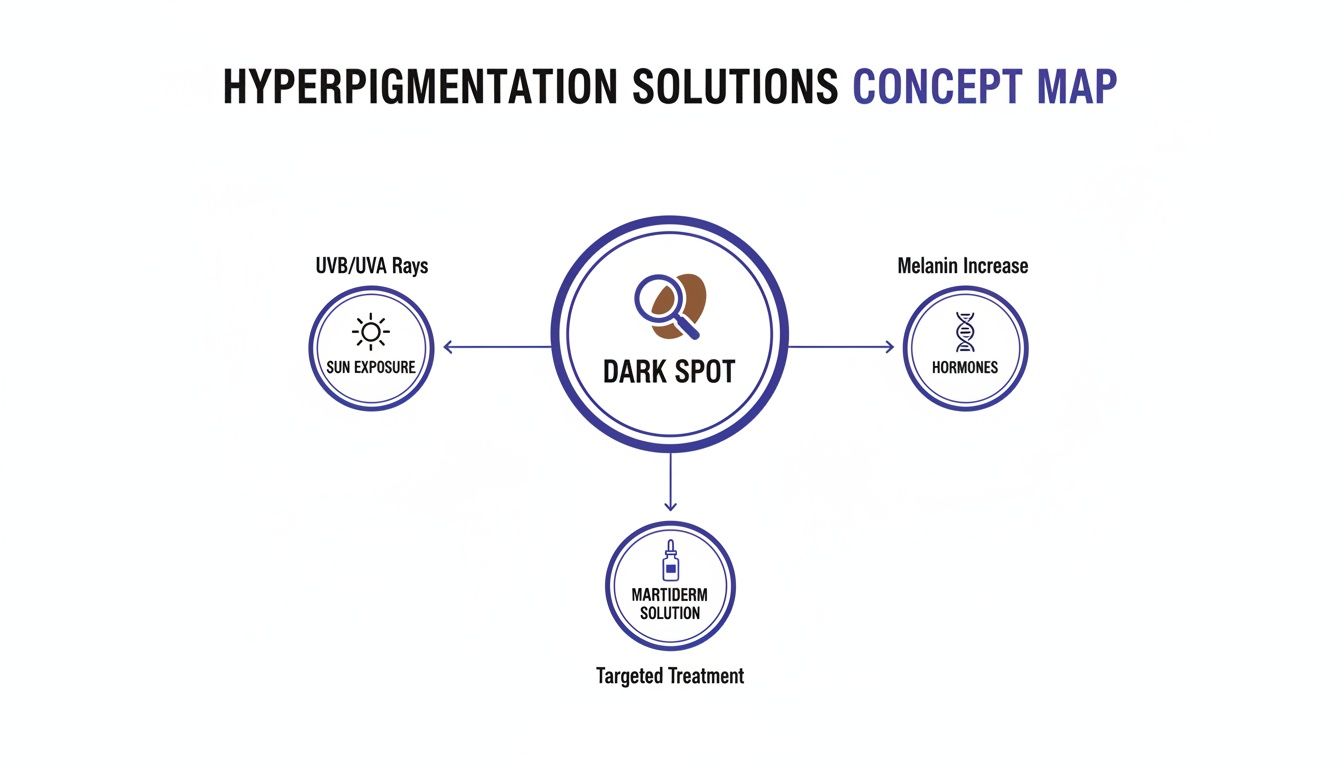 HYPERPIGMENTATION SOLUTIONS CONCEPT MAP

UVB/UVA Rays

SUN EXPOSURE

DARK SPOT

Melanin Increase

HORMONES

MARTIDERM SOLUTION

Targeted Treatment